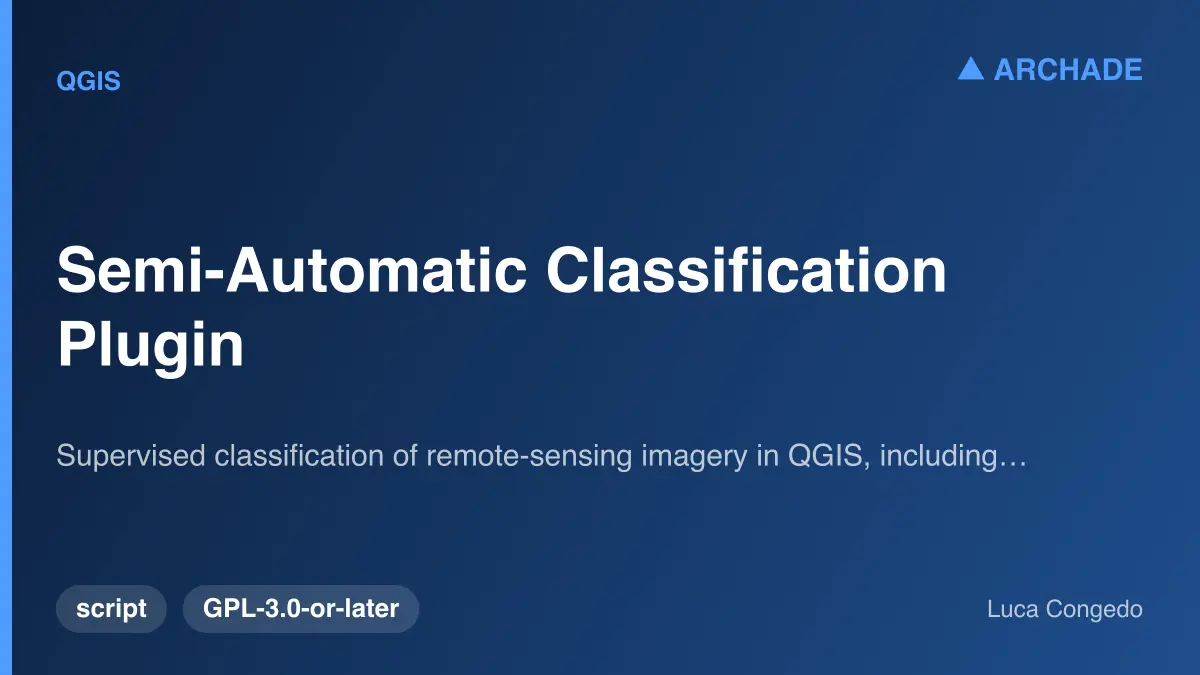 QGIS

ARCHADE

Semi-Automatic Classification Plugin

Supervised classification of remote-sensing imagery in QGIS, including…

script

GPL-3.0-or-later

Luca Congedo